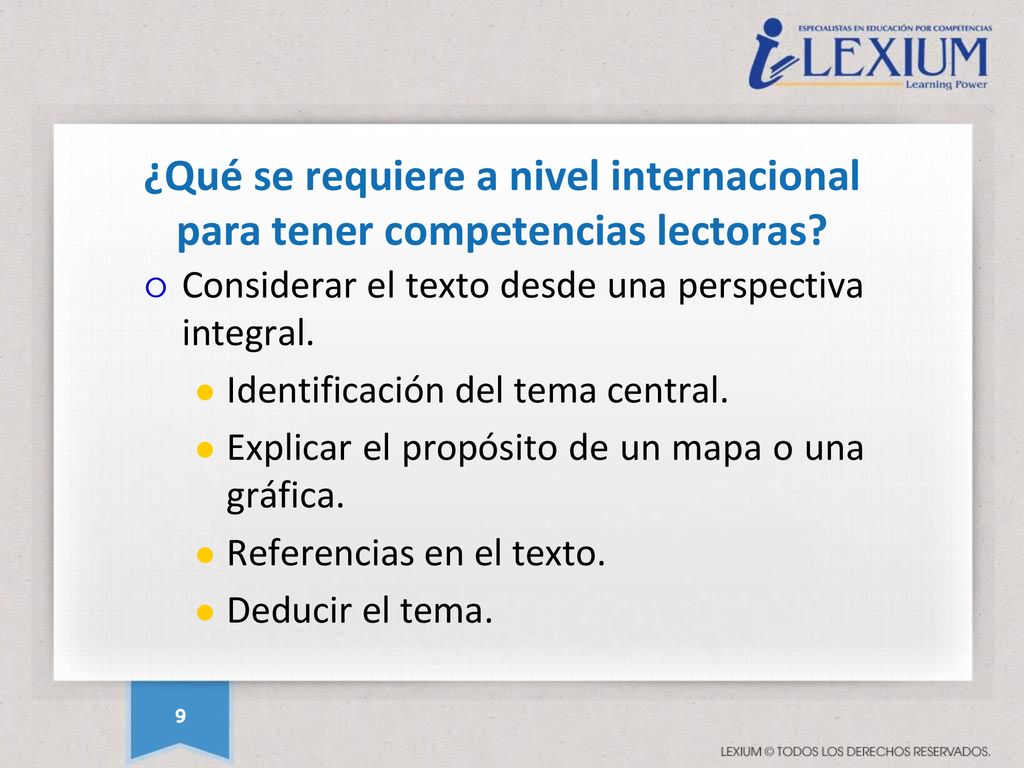 ESPECIALISTAS EN EDUCACIÓN POR COMPETENCIAS
LEXIUM
Learning Power

¿Qué se requiere a nivel internacional para tener competencias lectoras?

Considerar el texto desde una perspectiva integral.

Identificación del tema central.

Explicar el propósito de un mapa o una gráfica.

Referencias en el texto.

Deducir el tema.

9

LEXIUM © TODOS LOS DERECHOS RESERVADOS.